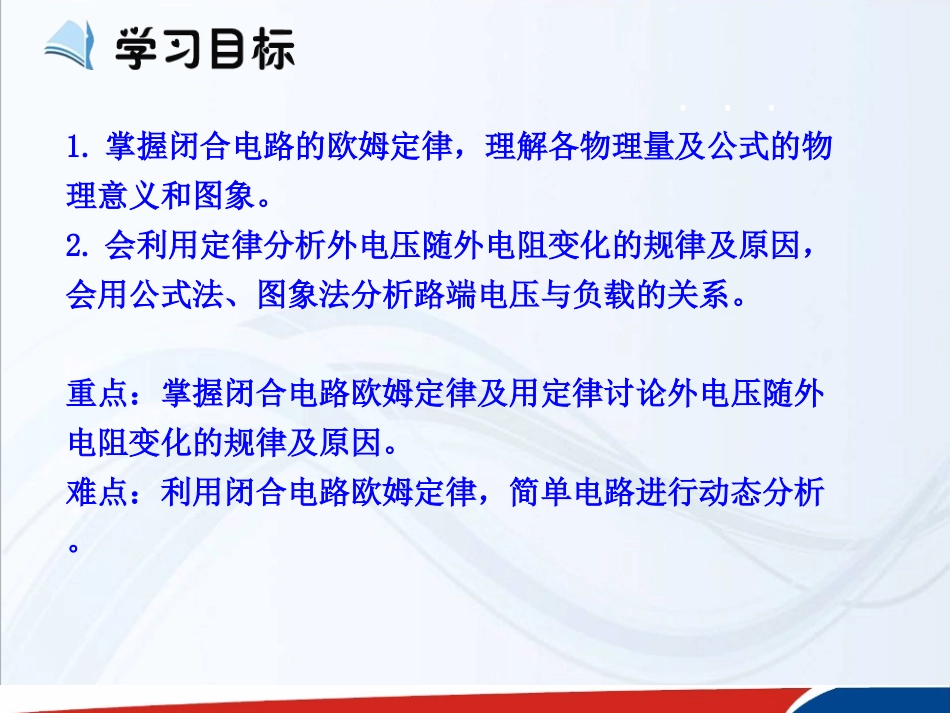 学习目标

1.掌握闭合电路的欧姆定律，理解各物理量及公式的物理意义和图象。

2.会利用定律分析外电压随外电阻变化的规律及原因，会用公式法、图象法分析路端电压与负载的关系。

重点：掌握闭合电路欧姆定律及用定律讨论外电压随外电阻变化的规律及原因。

难点：利用闭合电路欧姆定律，简单电路进行动态分析。